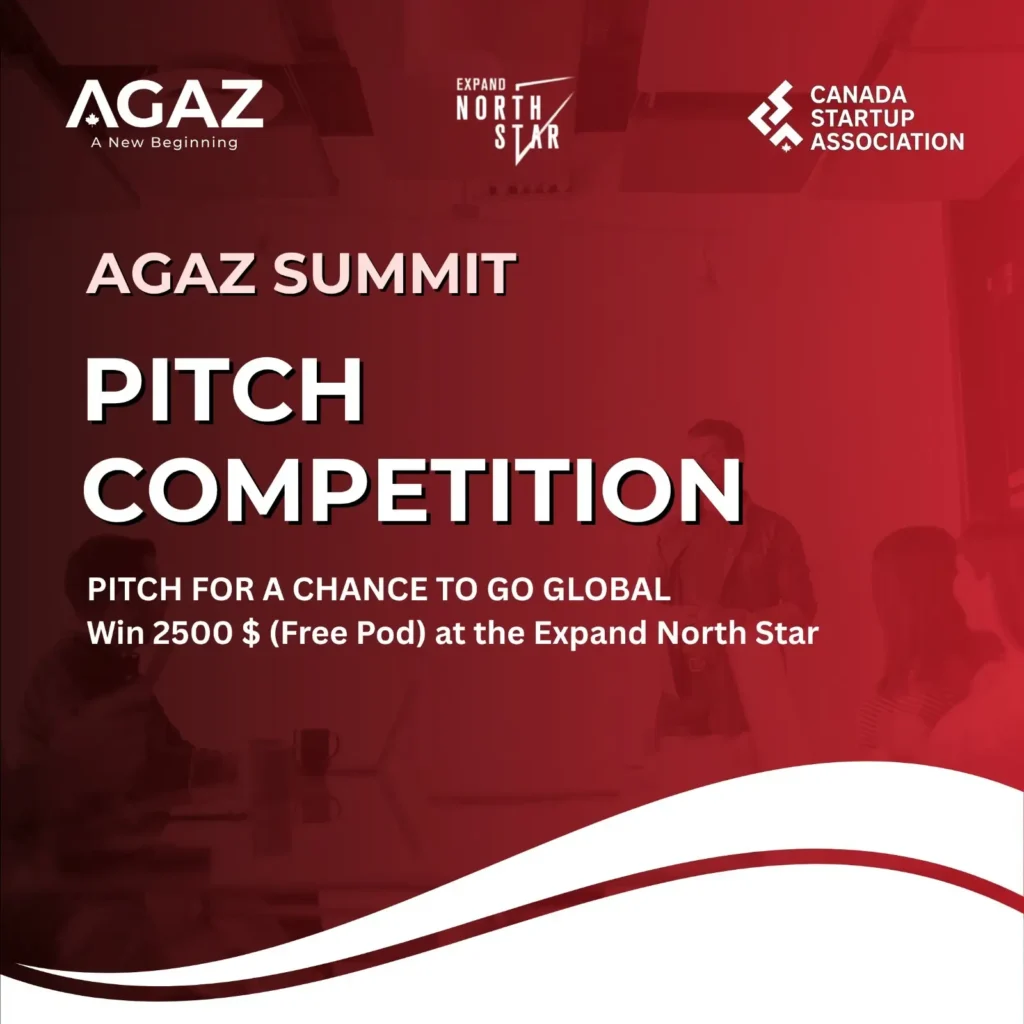 AGAZ
A New Beginning

EXPAND
NORTH
STAR

CANADA
STARTUP
ASSOCIATION

AGAZ SUMMIT

PITCH
COMPETITION

PITCH FOR A CHANCE TO GO GLOBAL
Win 2500 $ (Free Pod) at the Expand North Star